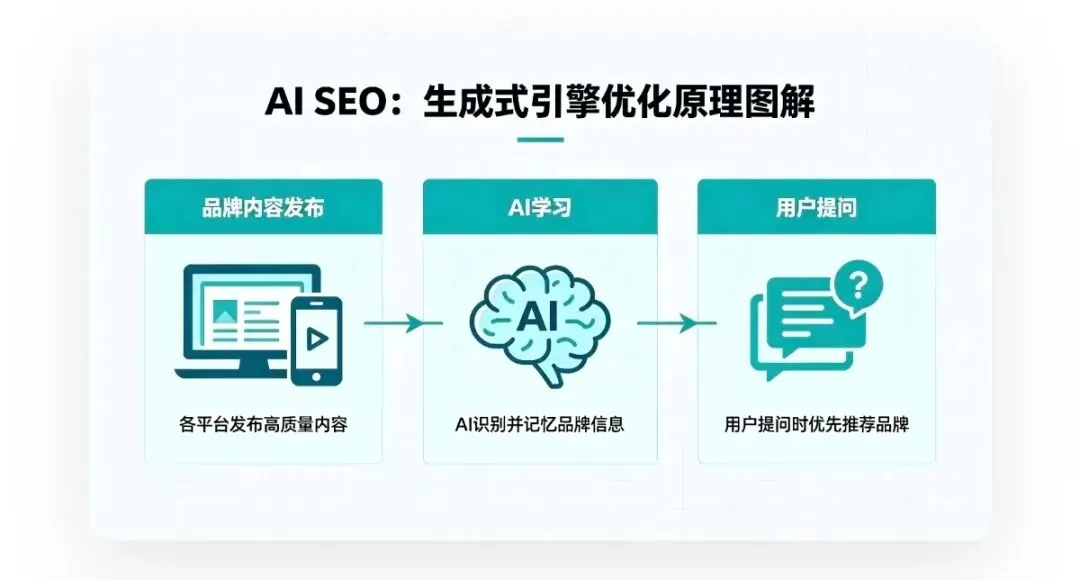 AI SEO：生成式引擎优化原理图解

品牌内容发布

各平台发布高质量内容

AI学习

AI

AI识别并记忆品牌信息

用户提问

?

用户提问时优先推荐品牌